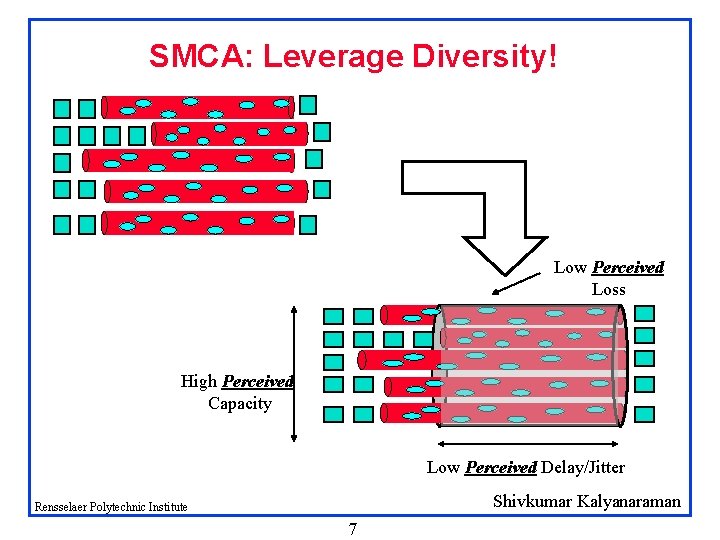 SMCA: Leverage Diversity!

Low Perceived Loss

High Perceived Capacity

Low Perceived Delay/Jitter

Rensselaer Polytechnic Institute

Shivkumar Kalyanaraman

7